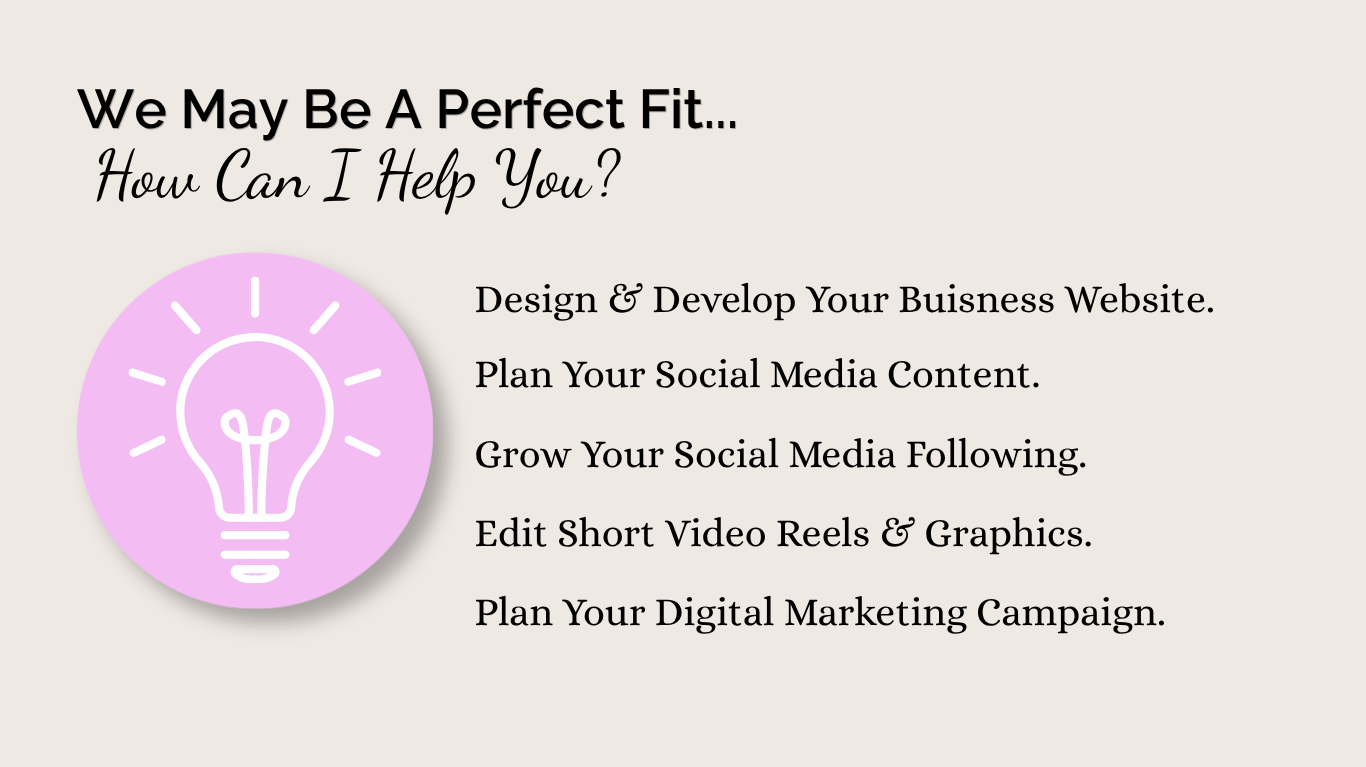 We May Be A Perfect Fit...
How Can I Help You?

Design & Develop Your Buisness Website.

Plan Your Social Media Content.

Grow Your Social Media Following.

Edit Short Video Reels & Graphics.

Plan Your Digital Marketing Campaign.